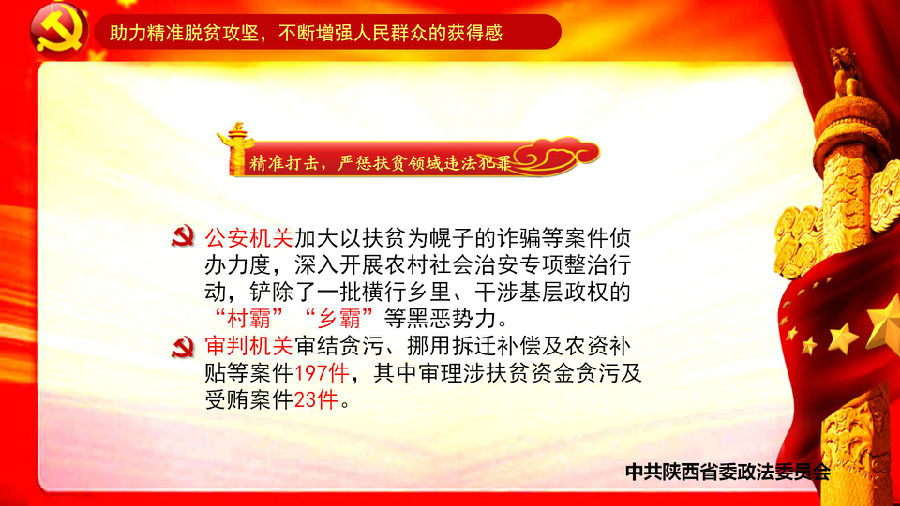 助力精准脱贫攻坚，不断增强人民群众的获得感

精准打击，严惩扶贫领域违法犯罪

公安机关加大以扶贫为幌子的诈骗等案件侦办力度，深入开展农村社会治安专项整治行动，铲除了一批横行乡里、干涉基层政权的“村霸”“乡霸”等黑恶势力。

审判机关审结贪污、挪用拆迁补偿及农资补贴等案件197件，其中审理涉扶贫资金贪污及受贿案件23件。

中共陕西省委政法委员会